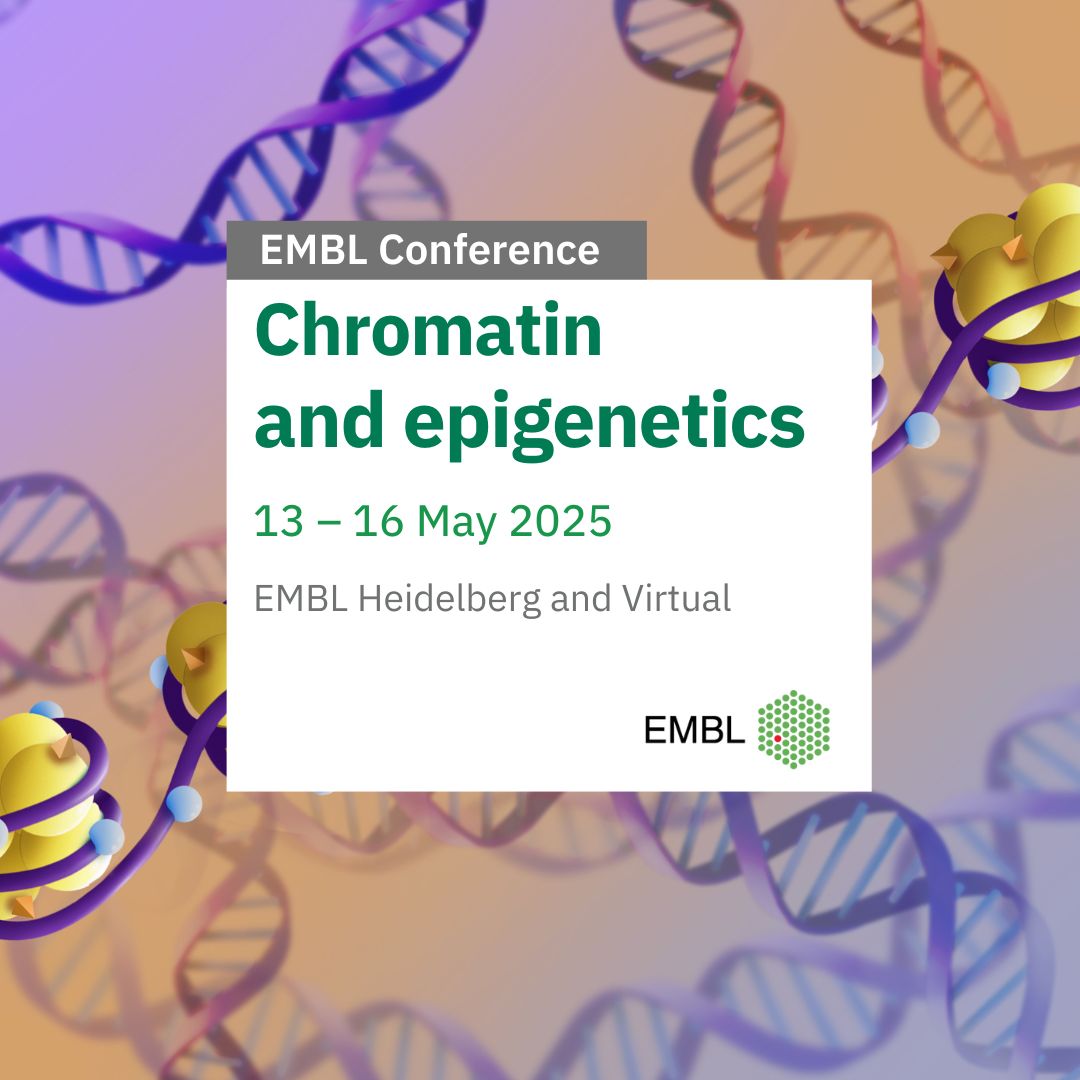 EMBL Conference

Chromatin and epigenetics

13 – 16 May 2025

EMBL Heidelberg and Virtual

EMBL